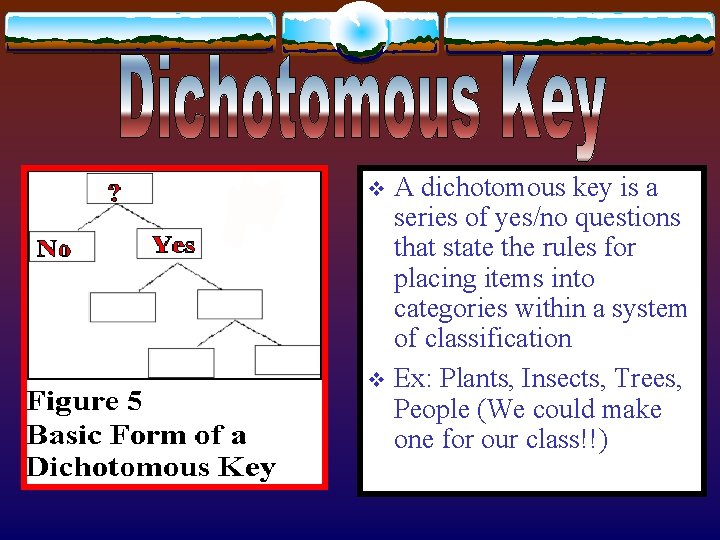 Dichotomous Key

?

No

Yes

Figure 5
Basic Form of a Dichotomous Key

❖ A dichotomous key is a series of yes/no questions that state the rules for placing items into categories within a system of classification

❖ Ex: Plants, Insects, Trees, People (We could make one for our class!!)